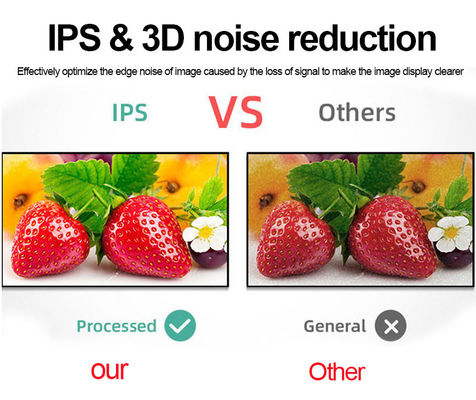 IPS & 3D noise reduction

Effectively optimize the edge noise of image caused by the loss of signal to make the image display clearer

IPS

VS

Others

Processed

General

our

Other